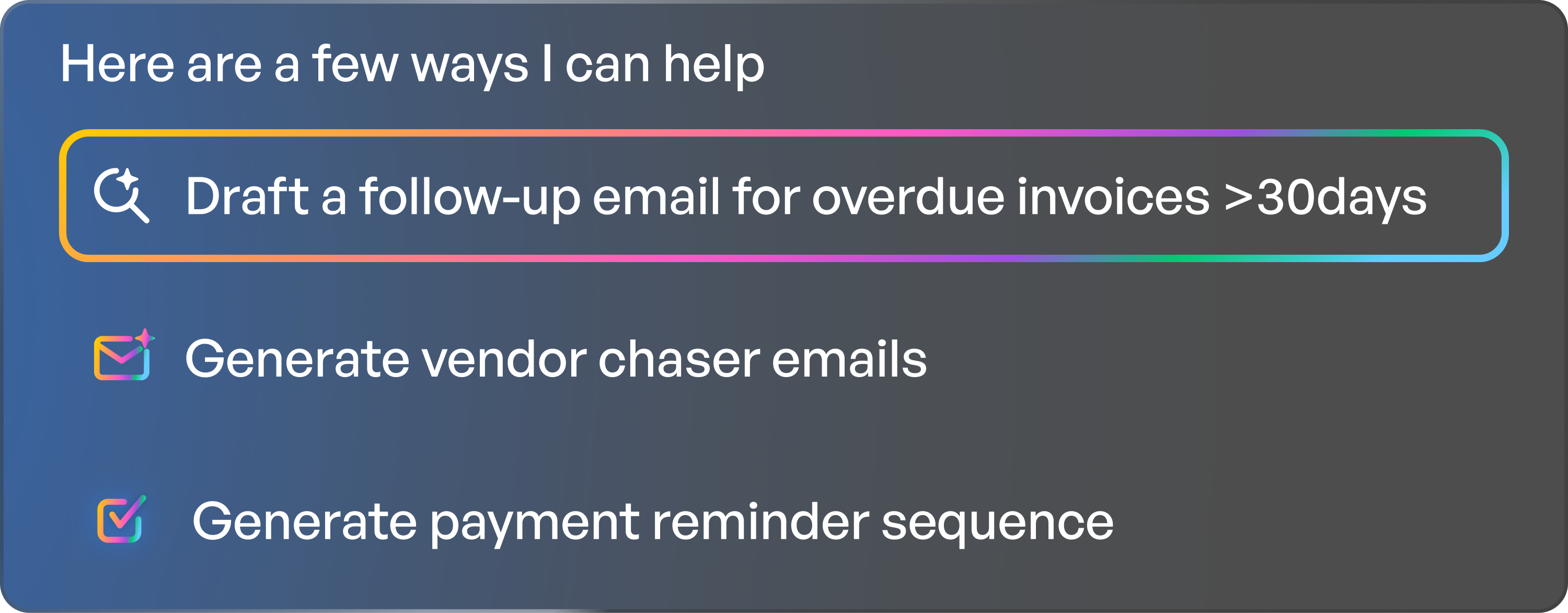 Here are a few ways I can help

Draft a follow-up email for overdue invoices >30days

Generate vendor chaser emails

Generate payment reminder sequence